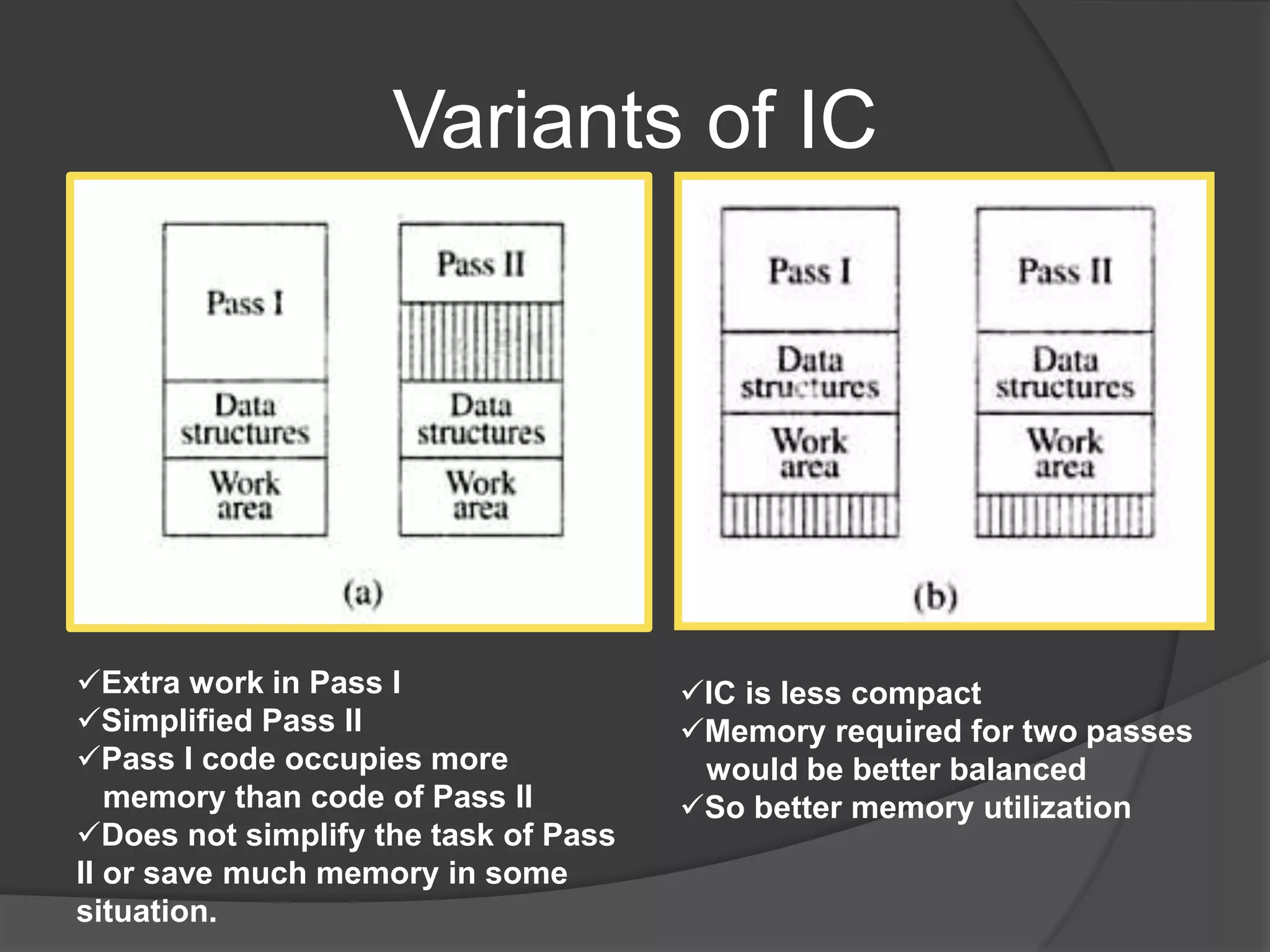 Variants of IC

Pass I

Data structures

Work area

Pass II

Data structures

Work area

(a)

Pass I

Data structures

Work area

Pass II

Data structures

Work area

(b)

✓Extra work in Pass I
✓Simplified Pass II
✓Pass I code occupies more memory than code of Pass II
✓Does not simplify the task of Pass II or save much memory in some situation.

✓IC is less compact
✓Memory required for two passes would be better balanced
✓So better memory utilization